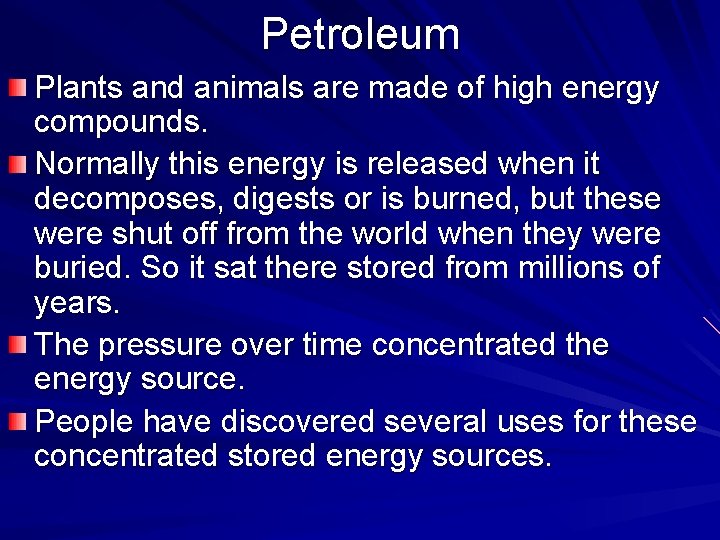 Petroleum

Plants and animals are made of high energy compounds.

Normally this energy is released when it decomposes, digests or is burned, but these were shut off from the world when they were buried. So it sat there stored from millions of years.

The pressure over time concentrated the energy source.

People have discovered several uses for these concentrated stored energy sources.